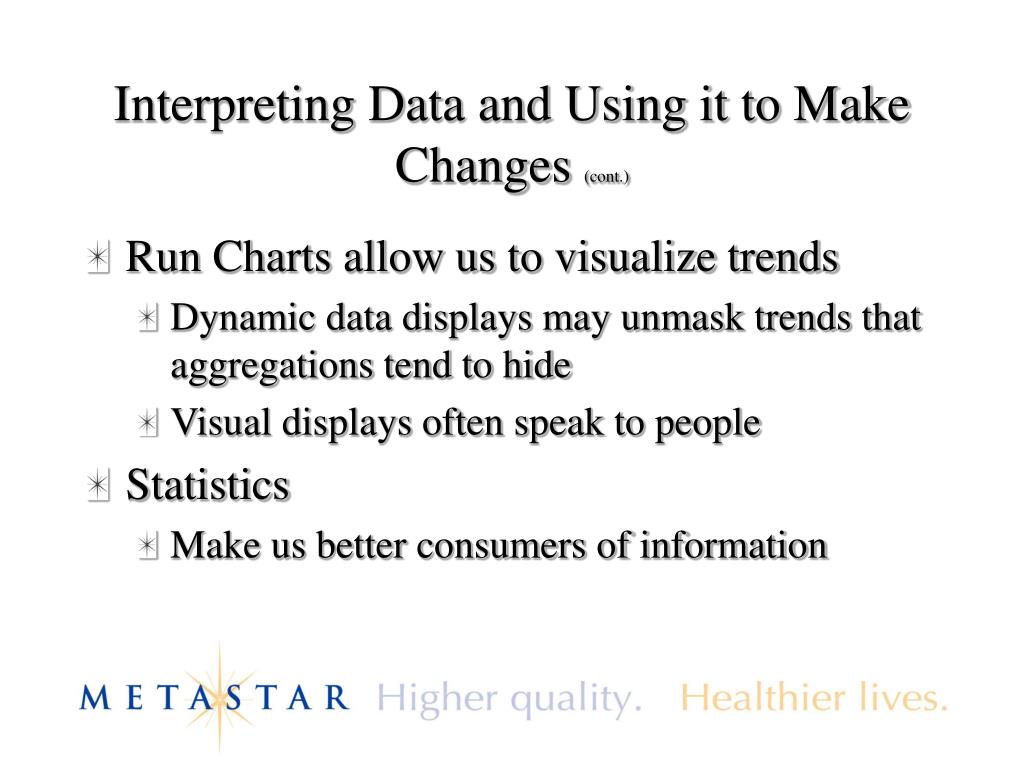 Interpreting Data and Using it to Make Changes (cont.)

Run Charts allow us to visualize trends

Dynamic data displays may unmask trends that aggregations tend to hide

Visual displays often speak to people

Statistics

Make us better consumers of information

METASTAR Higher quality. Healthier lives.